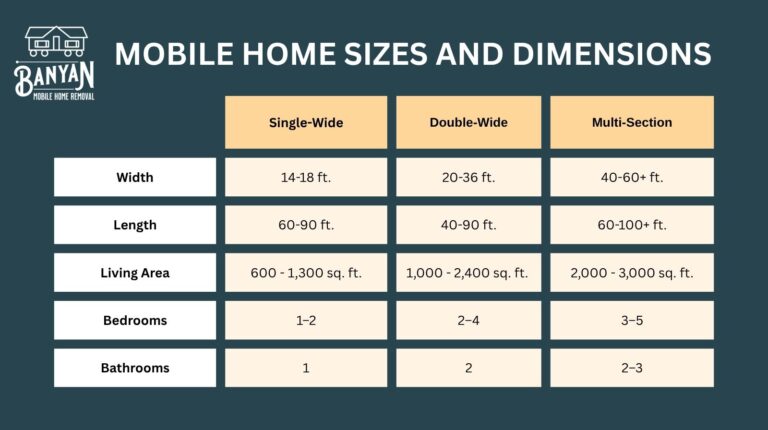 BANYAN
MOBILE HOME REMOVAL

MOBILE HOME SIZES AND DIMENSIONS

| | Single-Wide | Double-Wide | Multi-Section |
|---|---|---|---|
| Width | 14-18 ft. | 20-36 ft. | 40-60+ ft. |
| Length | 60-90 ft. | 40-90 ft. | 60-100+ ft. |
| Living Area | 600 - 1,300 sq. ft. | 1,000 - 2,400 sq. ft. | 2,000 - 3,000 sq. ft. |
| Bedrooms | 1–2 | 2–4 | 3–5 |
| Bathrooms | 1 | 2 | 2–3 |